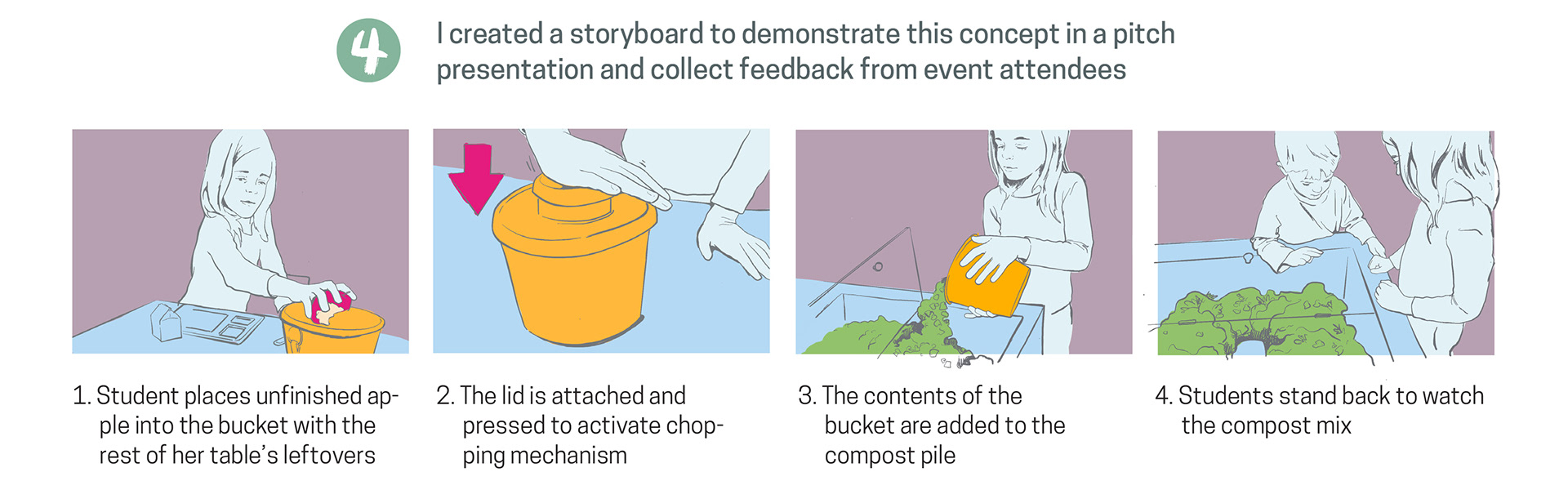 4

I created a storyboard to demonstrate this concept in a pitch presentation and collect feedback from event attendees

1. Student places unfinished apple into the bucket with the rest of her table's leftovers

2. The lid is attached and pressed to activate chopping mechanism

3. The contents of the bucket are added to the compost pile

4. Students stand back to watch the compost mix